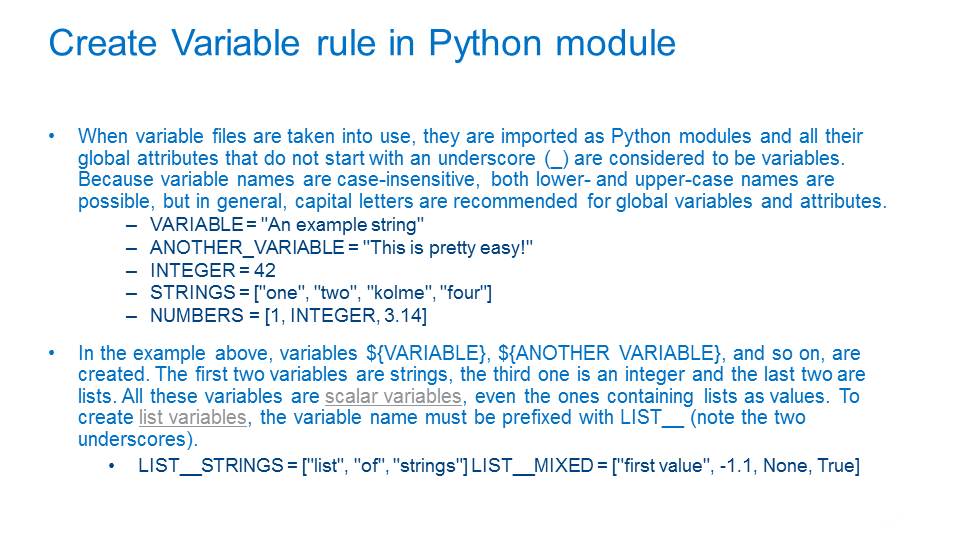 Create Variable rule in Python module

• When variable files are taken into use, they are imported as Python modules and all their global attributes that do not start with an underscore (_) are considered to be variables. Because variable names are case-insensitive, both lower- and upper-case names are possible, but in general, capital letters are recommended for global variables and attributes.
– VARIABLE = "An example string"
– ANOTHER_VARIABLE = "This is pretty easy!"
– INTEGER = 42
– STRINGS = ["one", "two", "kolme", "four"]
– NUMBERS = [1, INTEGER, 3.14]

• In the example above, variables ${VARIABLE}, ${ANOTHER VARIABLE}, and so on, are created. The first two variables are strings, the third one is an integer and the last two are lists. All these variables are scalar variables, even the ones containing lists as values. To create list variables, the variable name must be prefixed with LIST__ (note the two underscores).
• LIST__STRINGS = ["list", "of", "strings"] LIST__MIXED = ["first value", -1.1, None, True]